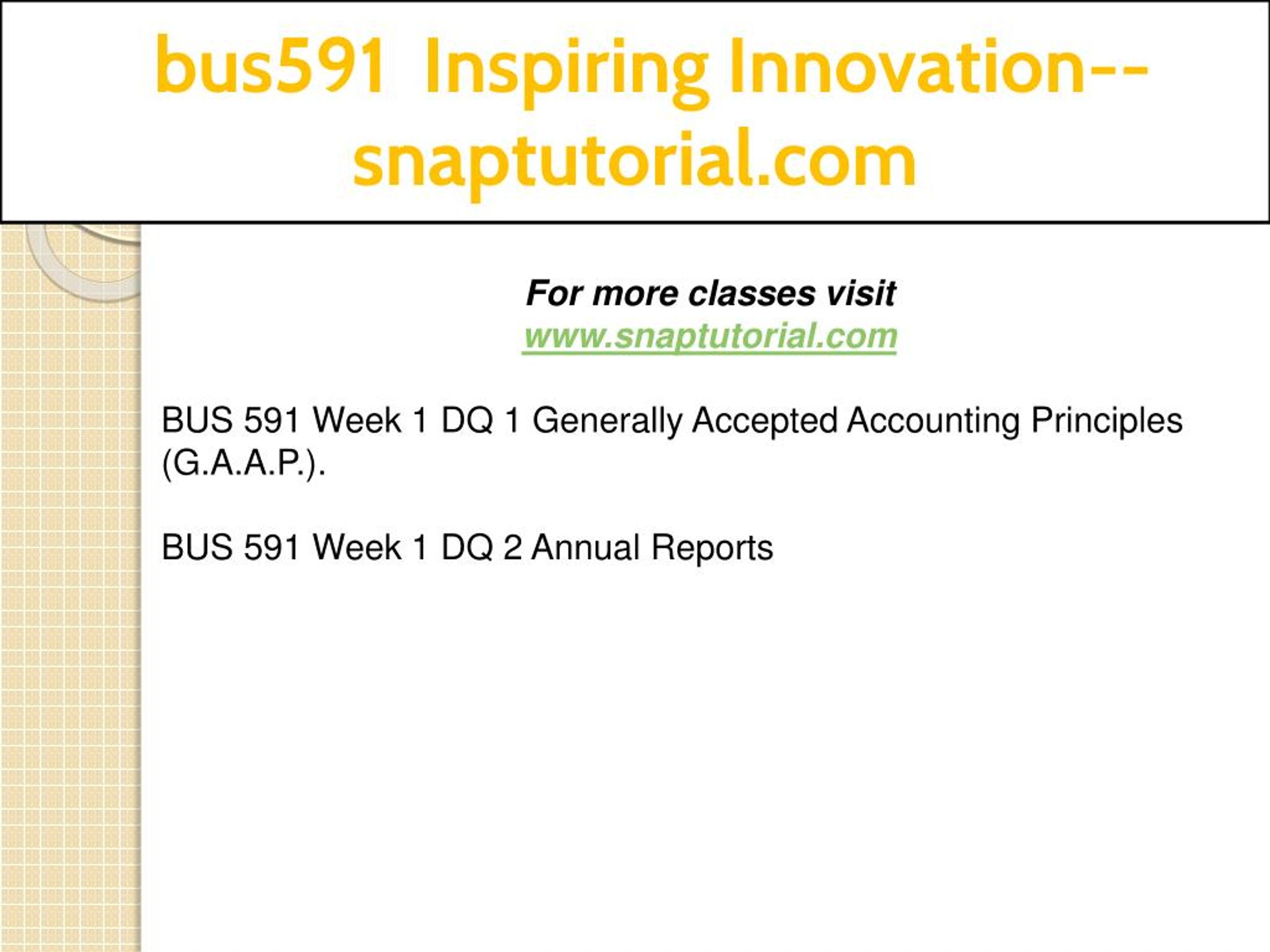 bus591 Inspiring Innovation--snaptutorial.com

For more classes visit
www.snaptutorial.com

BUS 591 Week 1 DQ 1 Generally Accepted Accounting Principles (G.A.A.P.).

BUS 591 Week 1 DQ 2 Annual Reports